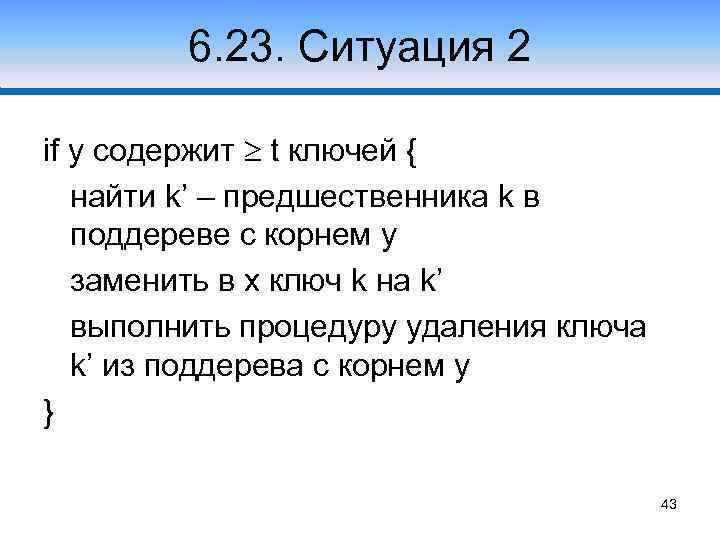 6.23. Ситуация 2

if y содержит $\geq$ t ключей {

найти k’ – предшественника k в поддереве с корнем y

заменить в x ключ k на k’

выполнить процедуру удаления ключа k’ из поддерева с корнем y

}

43